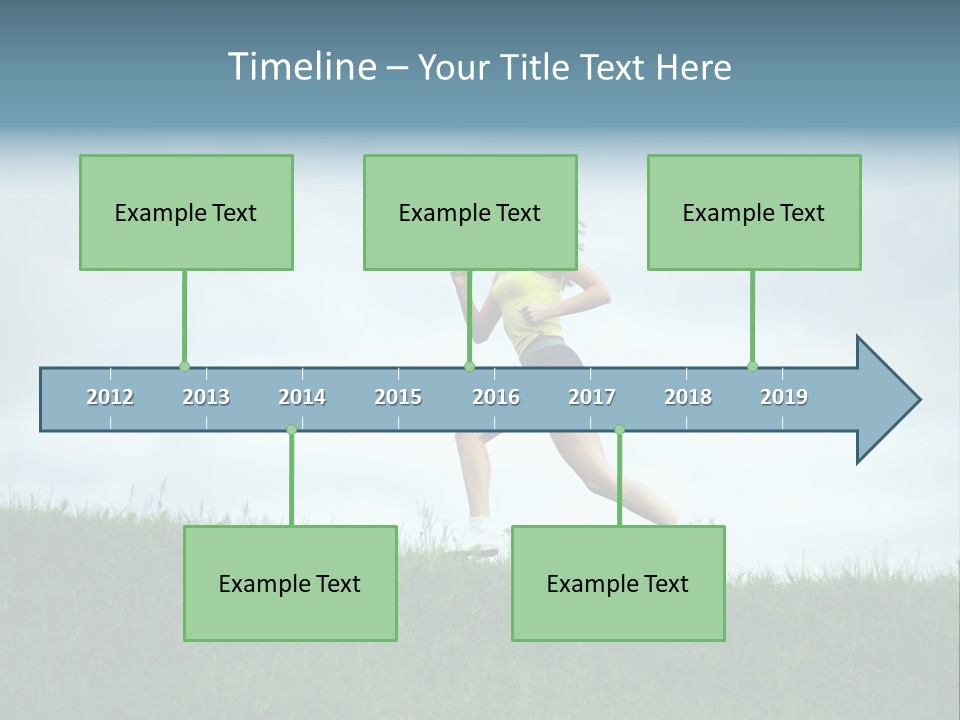 Timeline – Your Title Text Here

Example Text

Example Text

Example Text

2012 2013 2014 2015 2016 2017 2018 2019

Example Text

Example Text